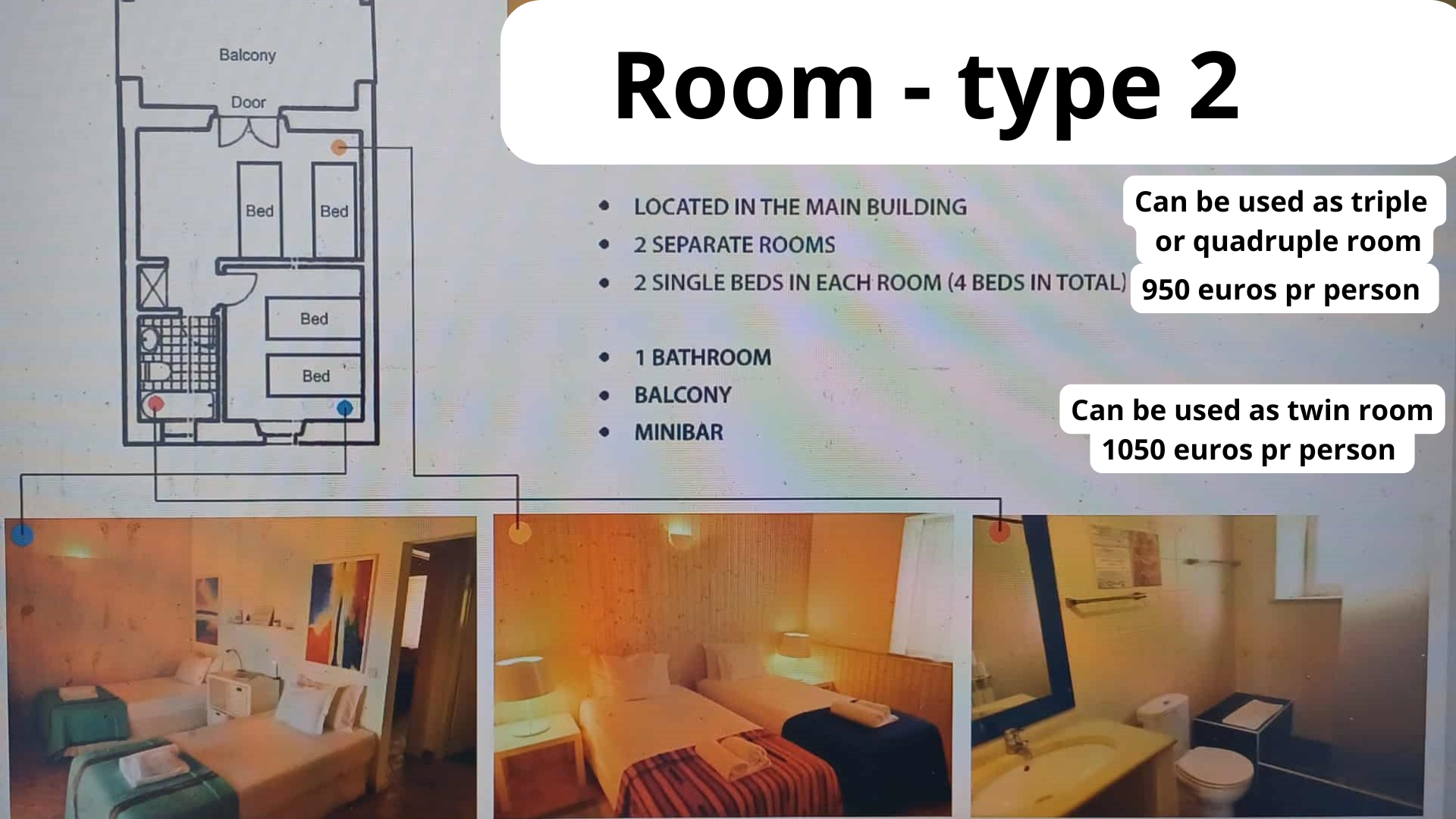 Balcony

Door

Bed

Bed

Bed

Bed

Room - type 2

- LOCATED IN THE MAIN BUILDING
- 2 SEPARATE ROOMS
- 2 SINGLE BEDS IN EACH ROOM (4 BEDS IN TOTAL)

- 1 BATHROOM
- BALCONY
- MINIBAR

Can be used as triple or quadruple room

950 euros pr person

Can be used as twin room

1050 euros pr person